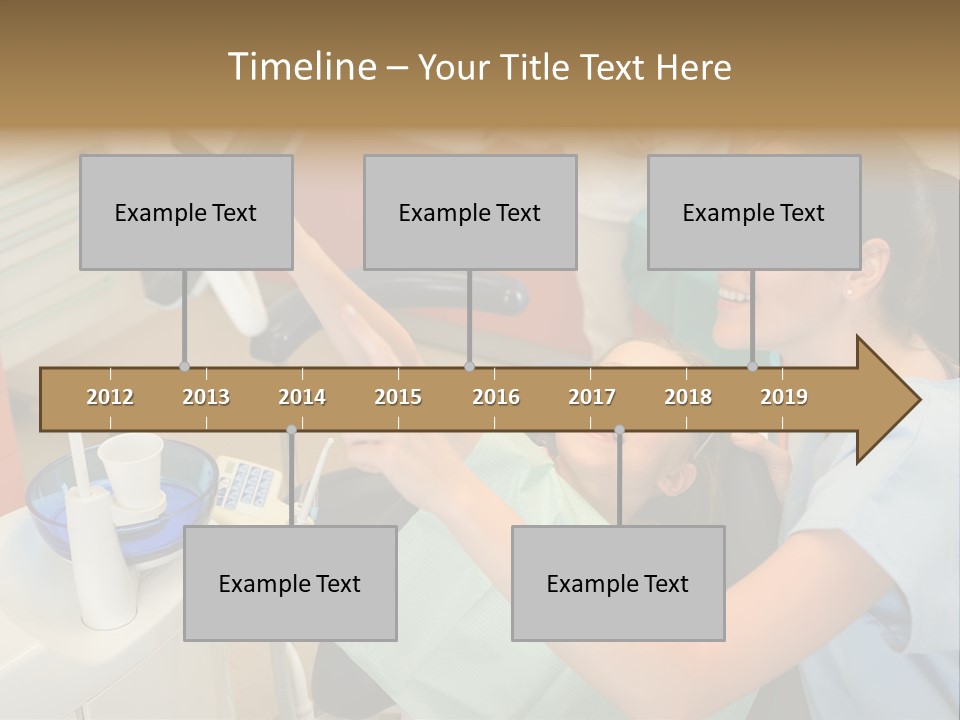 Timeline – Your Title Text Here

Example Text

Example Text

Example Text

2012 2013 2014 2015 2016 2017 2018 2019

Example Text

Example Text